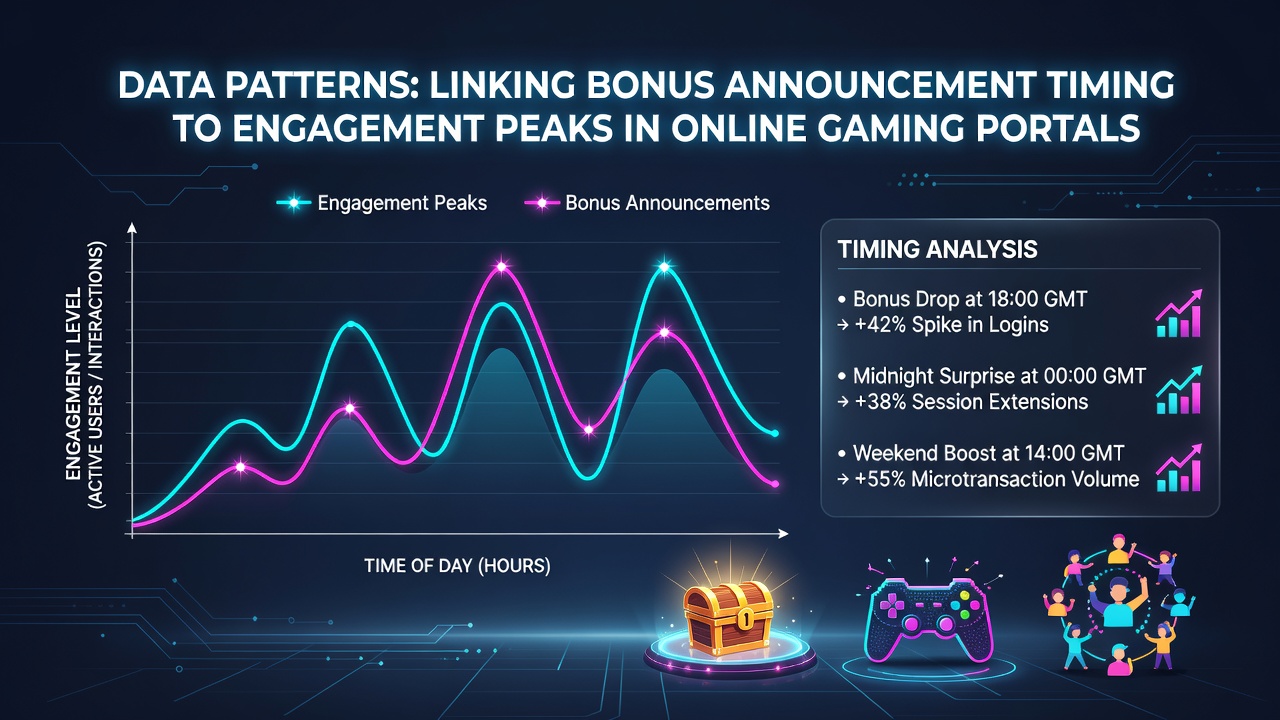 DATA PATTERNS: LINKING BONUS ANNOUNCEMENT TIMING TO ENGAGEMENT PEAKS IN ONLINE GAMING PORTALS

Engagement Peaks
Bonus Announcements

ENGAGEMENT LEVEL
(ACTIVE USERS / INTERACTIONS)

TIME OF DAY (HOURS)

TIMING ANALYSIS

• Bonus Drop at 18:00 GMT
→ +42% Spike in Logins

• Midnight Surprise at 00:00 GMT
→ +38% Session Extensions

• Weekend Boost at 14:00 GMT
→ +55% Microtransaction Volume